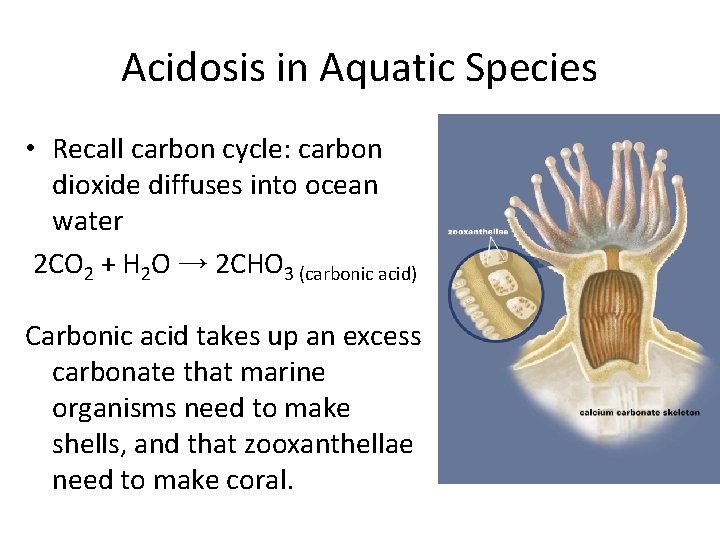 Acidosis in Aquatic Species

• Recall carbon cycle: carbon dioxide diffuses into ocean water

$2CO_2 + H_2O \rightarrow 2CHO_3$ (carbonic acid)

Carbonic acid takes up an excess carbonate that marine organisms need to make shells, and that zooxanthellae need to make coral.

zooxanthellae

calcium carbonate skeleton